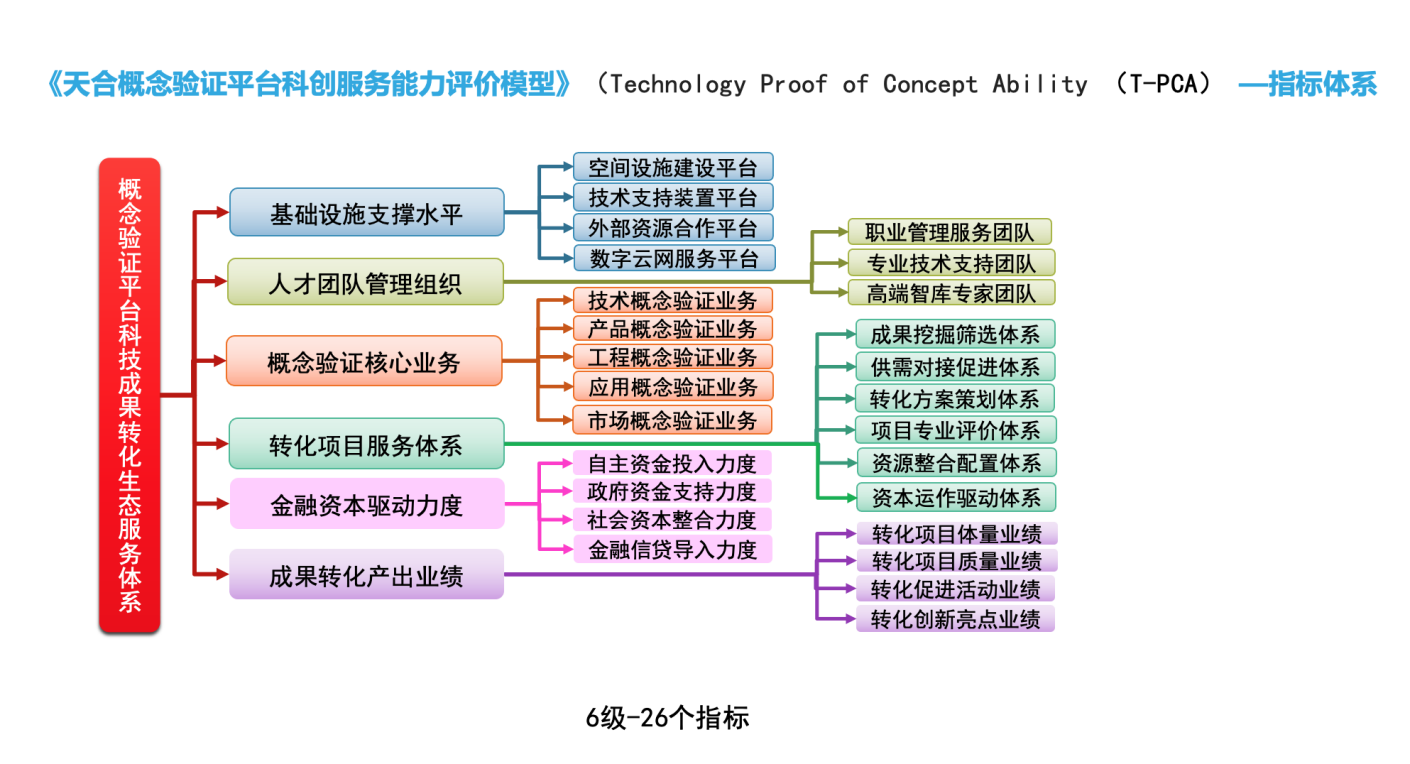 《天合概念验证平台科创服务能力评价模型》（Technology Proof of Concept Ability （T-PCA） —指标体系

概念验证平台科技成果转化生态服务体系

基础设施支撑水平
空间设施建设平台
技术支持装置平台
外部资源合作平台
数字云网服务平台

人才团队管理组织
职业管理服务团队
专业技术支持团队
高端智库专家团队

概念验证核心业务
技术概念验证业务
产品概念验证业务
工程概念验证业务
应用概念验证业务
市场概念验证业务

转化项目服务体系
成果挖掘筛选体系
供需对接促进体系
转化方案策划体系
项目专业评价体系
资源整合配置体系
资本运作驱动体系

金融资本驱动力度
自主资金投入力度
政府资金支持力度
社会资本整合力度
金融信贷导入力度

成果转化产出业绩
转化项目体量业绩
转化项目质量业绩
转化促进活动业绩
转化创新亮点业绩

6级-26个指标